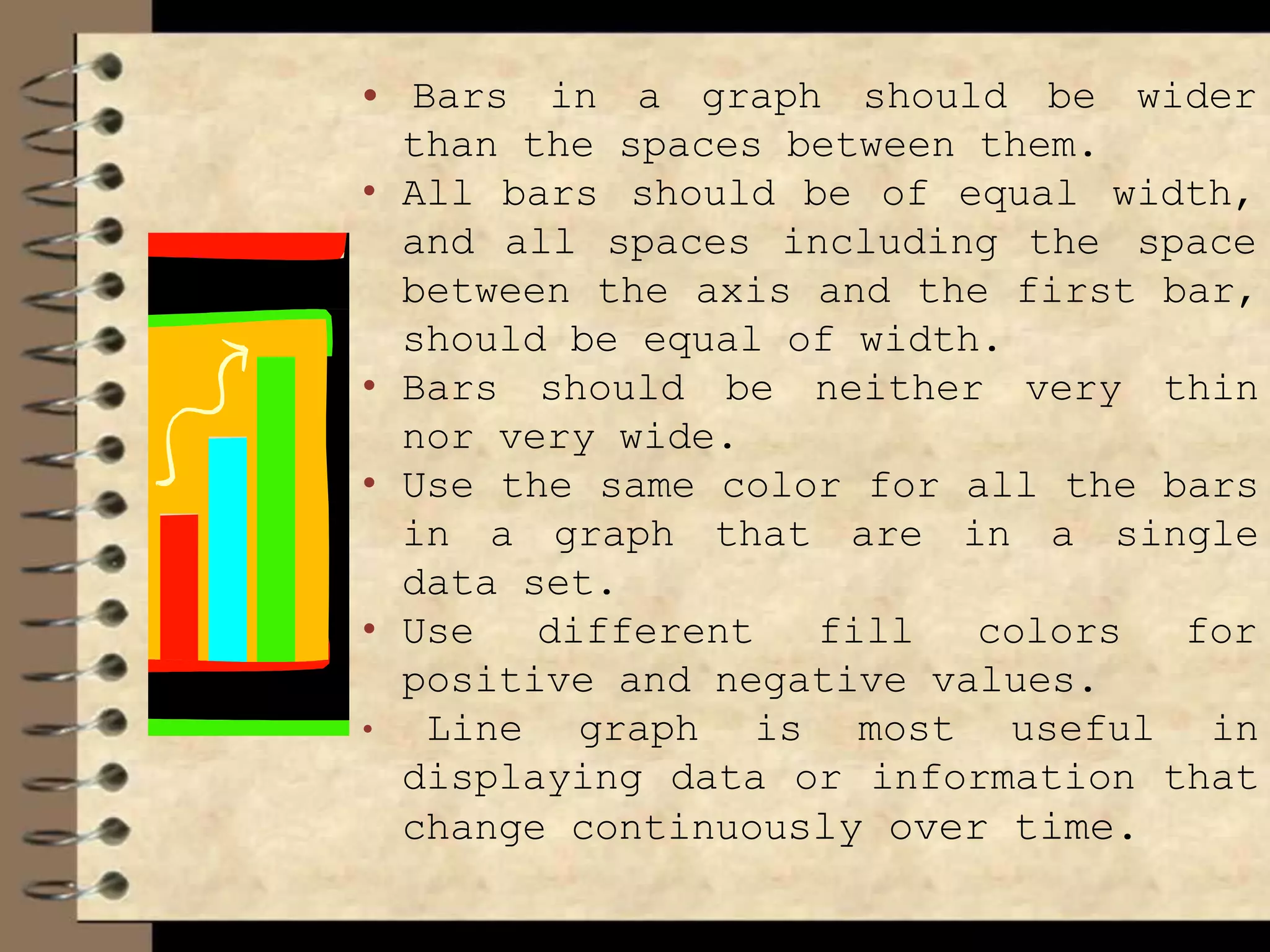 • Bars in a graph should be wider than the spaces between them.
• All bars should be of equal width, and all spaces including the space between the axis and the first bar, should be equal of width.
• Bars should be neither very thin nor very wide.
• Use the same color for all the bars in a graph that are in a single data set.
• Use different fill colors for positive and negative values.
• Line graph is most useful in displaying data or information that change continuously over time.